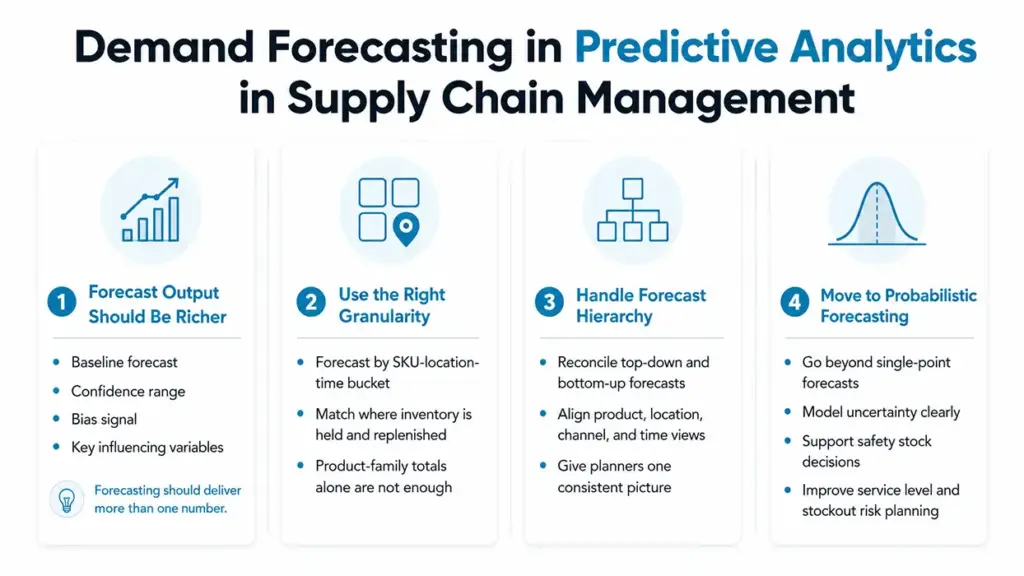 Demand Forecasting in Predictive Analytics in Supply Chain Management

1 Forecast Output Should Be Richer

- Baseline forecast
- Confidence range
- Bias signal
- Key influencing variables

Forecasting should deliver more than one number.

2 Use the Right Granularity

- Forecast by SKU-location-time bucket
- Match where inventory is held and replenished
- Product-family totals alone are not enough

3 Handle Forecast Hierarchy

- Reconcile top-down and bottom-up forecasts
- Align product, location, channel, and time views
- Give planners one consistent picture

4 Move to Probabilistic Forecasting

- Go beyond single-point forecasts
- Model uncertainty clearly
- Support safety stock decisions
- Improve service level and stockout risk planning